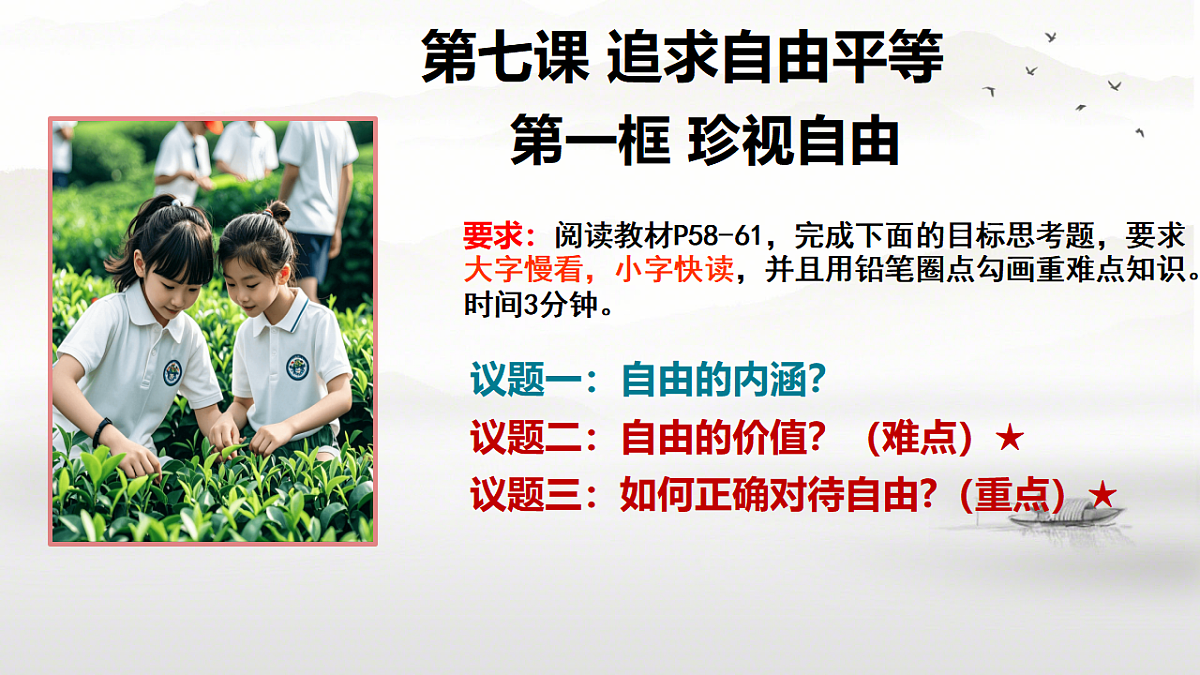 第七课 追求自由平等

第一框 珍视自由

要求：阅读教材P58-61，完成下面的目标思考题，要求大字慢看，小字快读，并且用铅笔圈点勾画重难点知识。时间3分钟。

议题一：自由的内涵？

议题二：自由的价值？（难点）★

议题三：如何正确对待自由？（重点）★